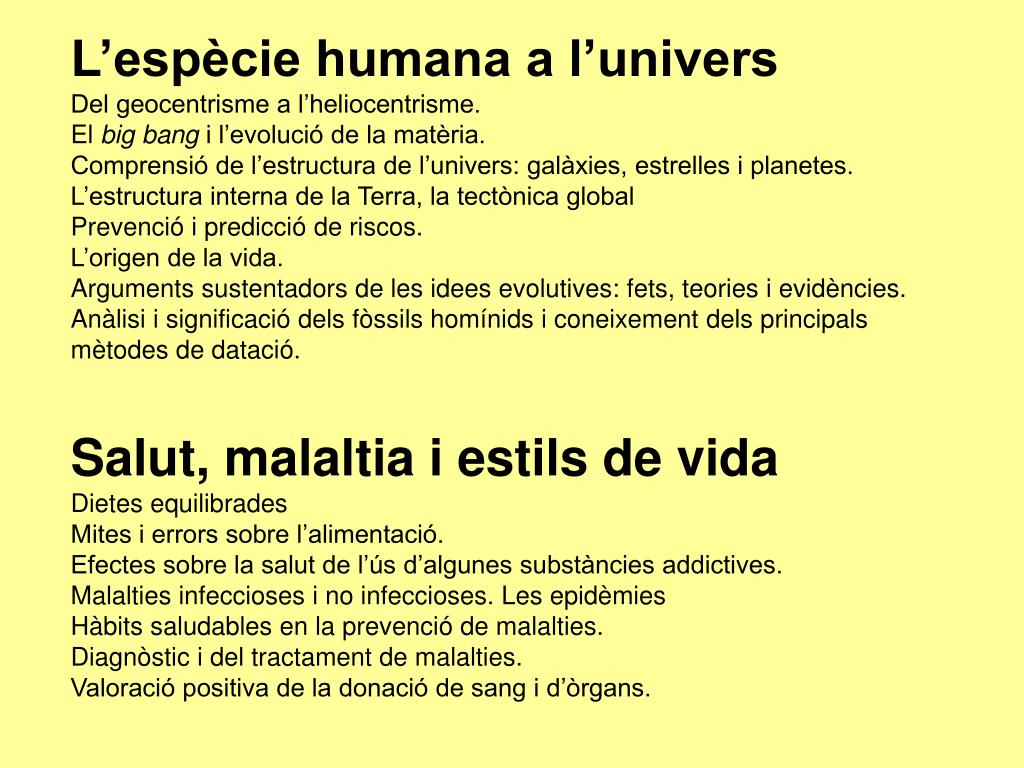 L’espècie humana a l’univers
Del geocentrisme a l’heliocentrisme.
El big bang i l’evolució de la matèria.
Comprensió de l’estructura de l’univers: galàxies, estrelles i planetes.
L’estructura interna de la Terra, la tectònica global
Prevenció i predicció de riscos.
L’origen de la vida.
Arguments sustentadors de les idees evolutives: fets, teories i evidències.
Anàlisi i significació dels fòssils homínids i coneixement dels principals mètodes de datació.

Salut, malaltia i estils de vida
Dietes equilibrades
Mites i errors sobre l’alimentació.
Efectes sobre la salut de l’ús d’algunes substàncies addictives.
Malalties infeccioses i no infeccioses. Les epidèmies
Hàbits saludables en la prevenció de malalties.
Diagnòstic i del tractament de malalties.
Valoració positiva de la donació de sang i d’òrgans.